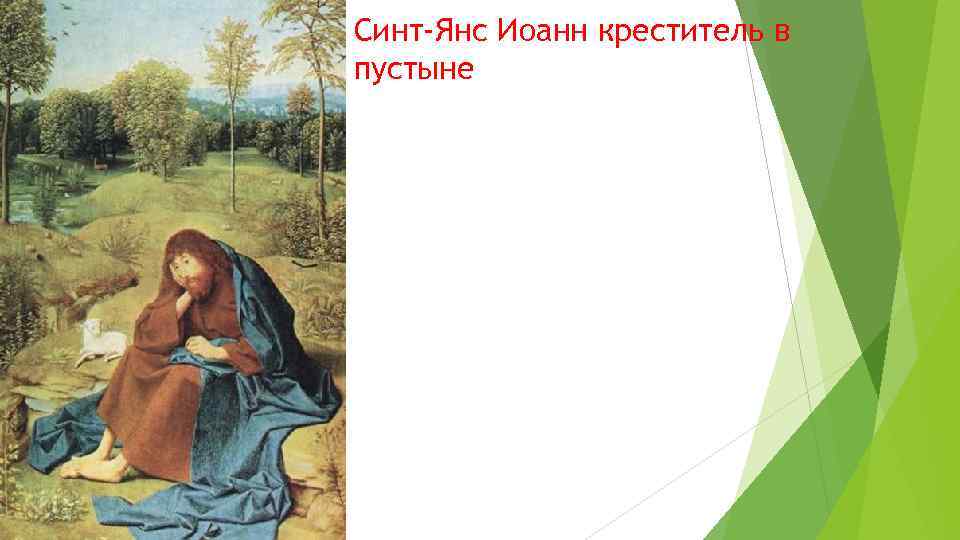 Синт-Янс Иоанн креститель в пустыне